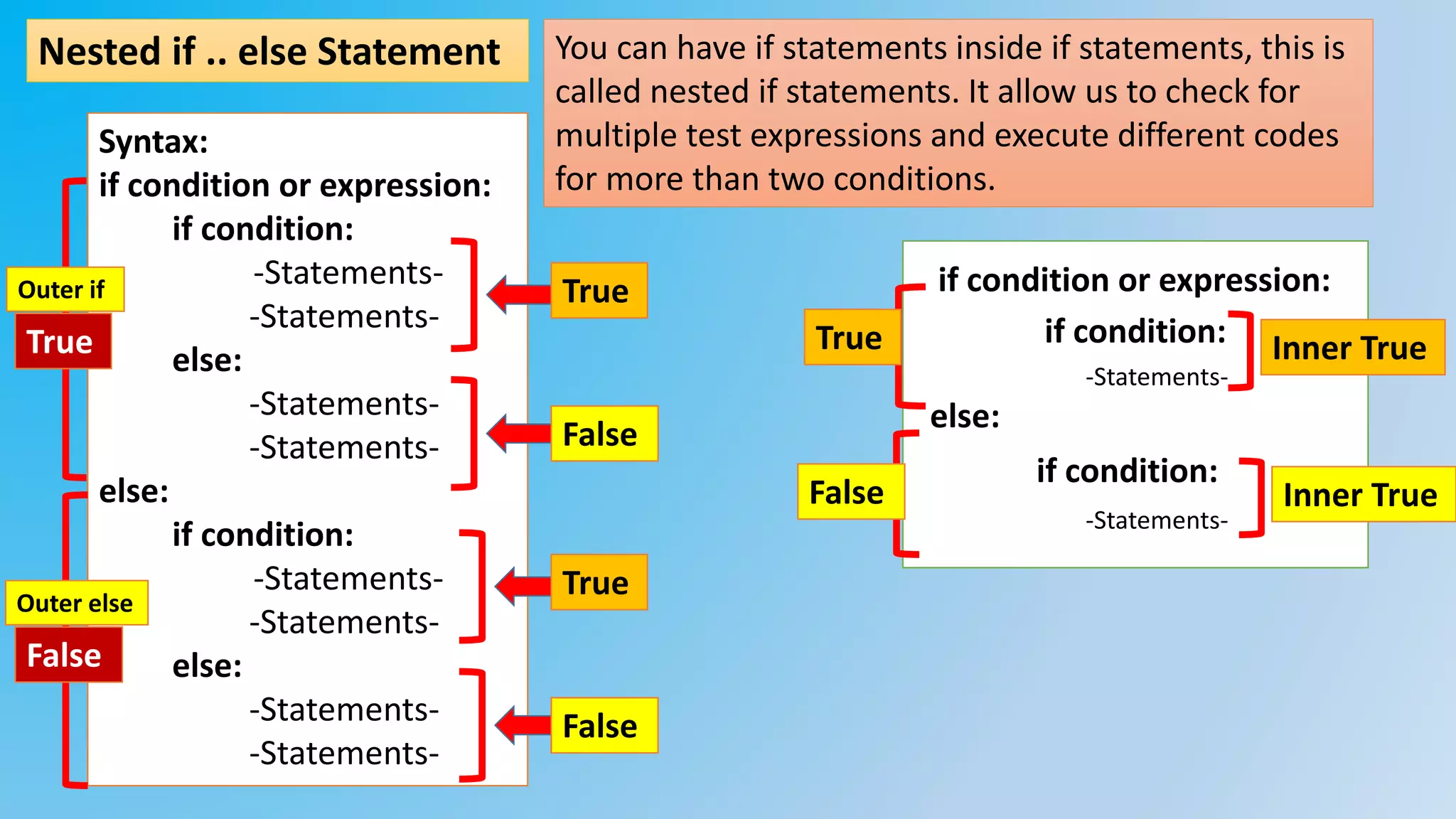 Nested if .. else Statement

You can have if statements inside if statements, this is called nested if statements. It allow us to check for multiple test expressions and execute different codes for more than two conditions.

Syntax:
if condition or expression:
if condition:
-Statements-
-Statements-
else:
-Statements-
-Statements-
else:
if condition:
-Statements-
-Statements-
else:
-Statements-
-Statements-

Outer if
True
Outer else
False

True
False
True
False

if condition or expression:
if condition:
-Statements-
else:
if condition:
-Statements-

True
False
Inner True
Inner True